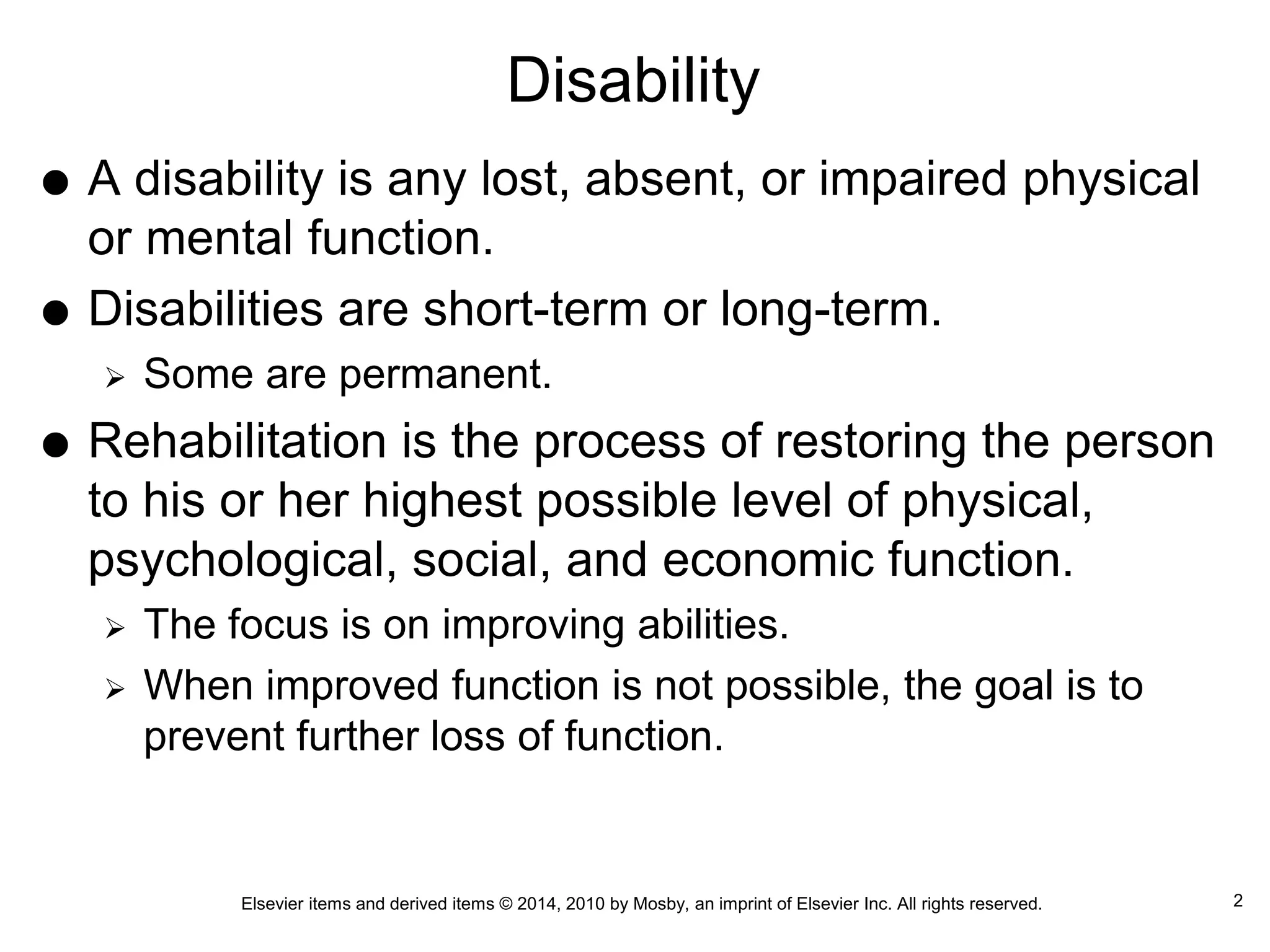 Disability

● A disability is any lost, absent, or impaired physical or mental function.

● Disabilities are short-term or long-term.

➢ Some are permanent.

● Rehabilitation is the process of restoring the person to his or her highest possible level of physical, psychological, social, and economic function.

➢ The focus is on improving abilities.

➢ When improved function is not possible, the goal is to prevent further loss of function.

Elsevier items and derived items © 2014, 2010 by Mosby, an imprint of Elsevier Inc. All rights reserved.

2